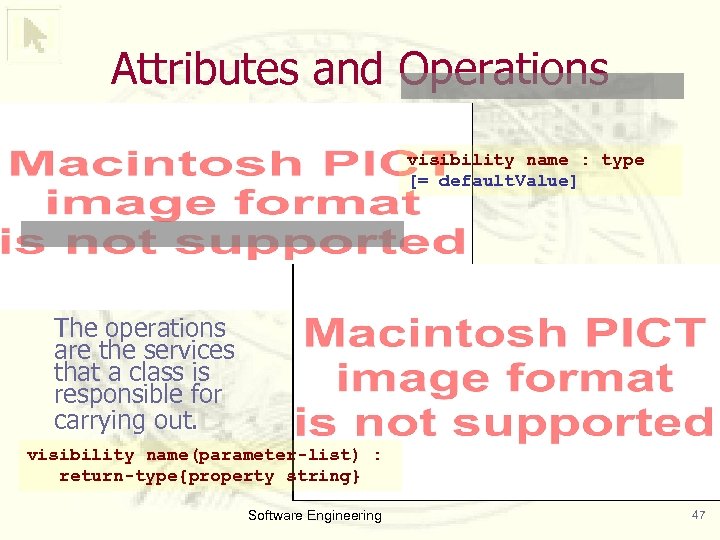 Attributes and Operations

Macintosh PICT image format is not supported

visibility name : type [= defaultValue]

The operations are the services that a class is responsible for carrying out.

Macintosh PICT image format is not supported

visibility name(parameter-list) : return-type{property string}

Software Engineering

47